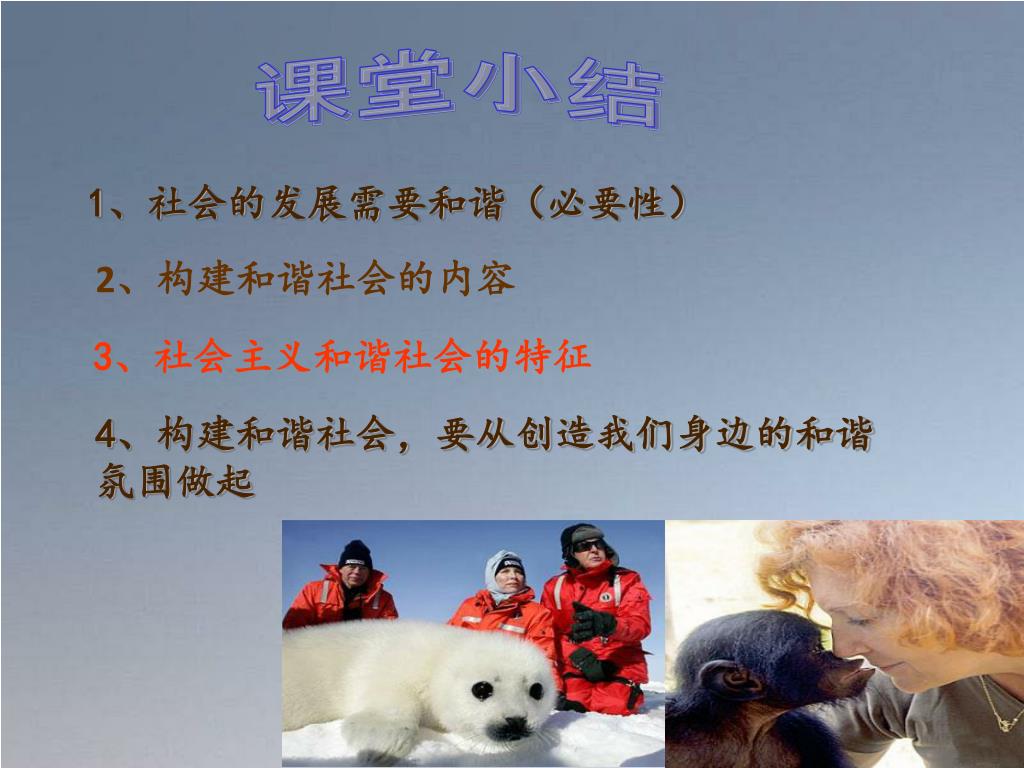 课堂小结

1、社会的发展需要和谐（必要性）

2、构建和谐社会的内容

3、社会主义和谐社会的特征

4、构建和谐社会，要从创造我们身边的和谐氛围做起